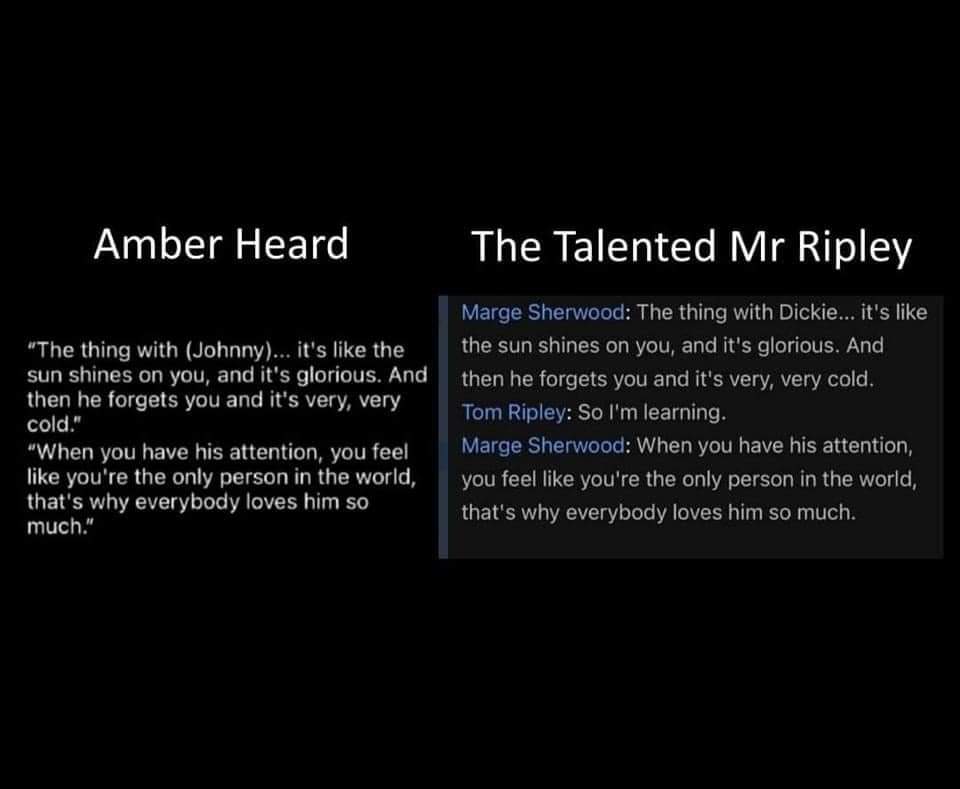 Amber Heard

"The thing with (Johnny)... it's like the sun shines on you, and it's glorious. And then he forgets you and it's very, very cold."
"When you have his attention, you feel like you're the only person in the world, that's why everybody loves him so much."

The Talented Mr Ripley

Marge Sherwood: The thing with Dickie... it's like the sun shines on you, and it's glorious. And then he forgets you and it's very, very cold.
Tom Ripley: So I'm learning.
Marge Sherwood: When you have his attention, you feel like you're the only person in the world, that's why everybody loves him so much.